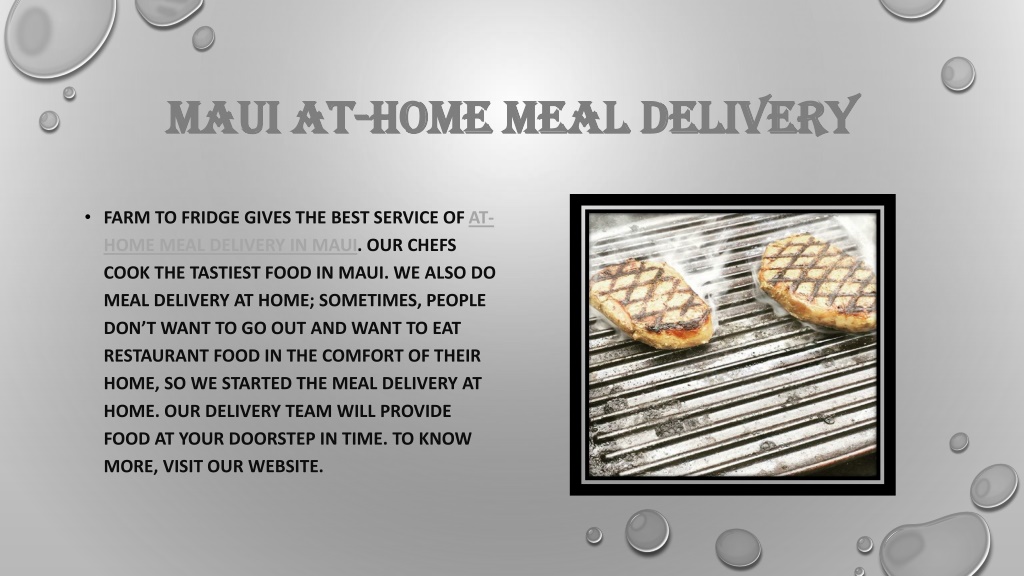 MAUI AT-HOME MEAL DELIVERY

• FARM TO FRIDGE GIVES THE BEST SERVICE OF AT-HOME MEAL DELIVERY IN MAUI. OUR CHEFS COOK THE TASTIEST FOOD IN MAUI. WE ALSO DO MEAL DELIVERY AT HOME; SOMETIMES, PEOPLE DON'T WANT TO GO OUT AND WANT TO EAT RESTAURANT FOOD IN THE COMFORT OF THEIR HOME, SO WE STARTED THE MEAL DELIVERY AT HOME. OUR DELIVERY TEAM WILL PROVIDE FOOD AT YOUR DOORSTEP IN TIME. TO KNOW MORE, VISIT OUR WEBSITE.